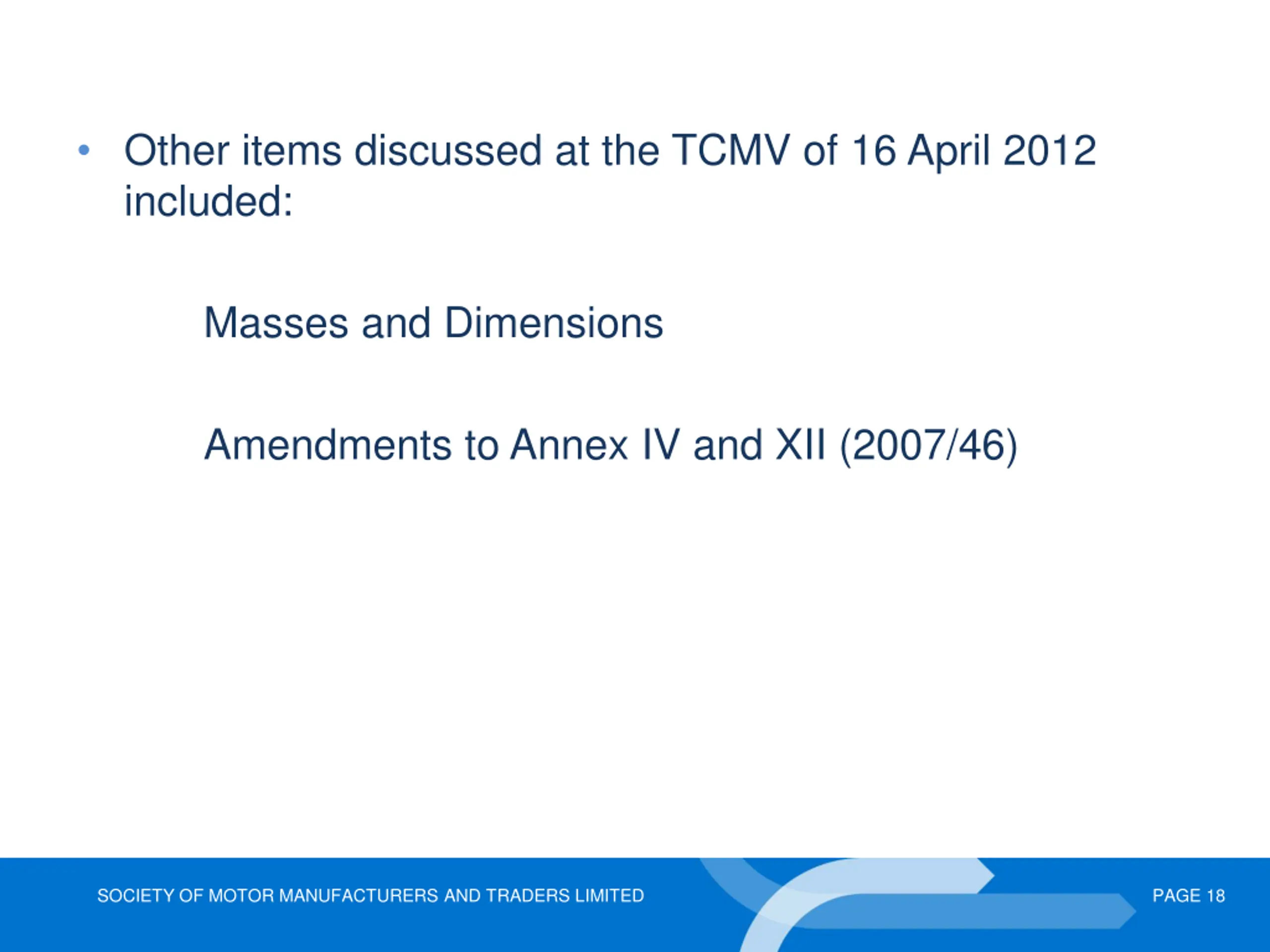 • Other items discussed at the TCMV of 16 April 2012 included:

Masses and Dimensions

Amendments to Annex IV and XII (2007/46)

SOCIETY OF MOTOR MANUFACTURERS AND TRADERS LIMITED

PAGE 18